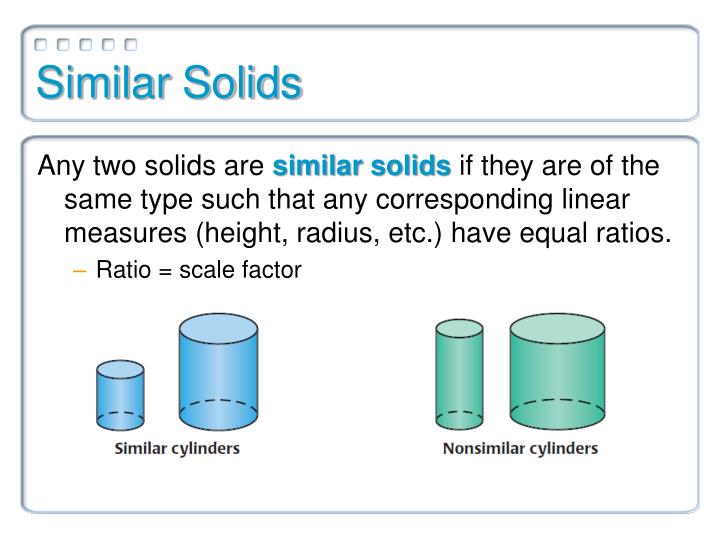 Similar Solids

Any two solids are similar solids if they are of the same type such that any corresponding linear measures (height, radius, etc.) have equal ratios.

– Ratio = scale factor

Similar cylinders

Nonsimilar cylinders